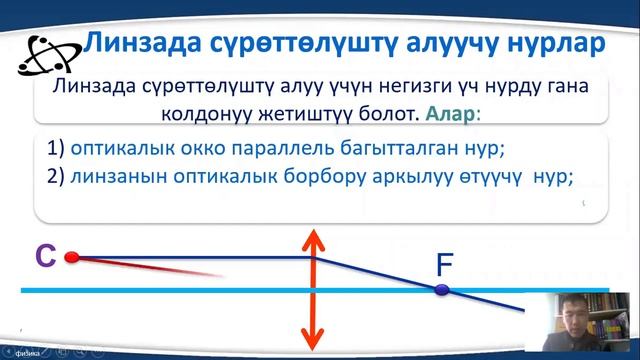 Линзада сүрөттөлүштү алуучу нурлар

Линзада сүрөттөлүштү алуу үчүн негизги үч нурду гана колдонуу жетиштүү болот. Алар:

1) оптикалык окко параллель багытталган нур;
2) линзанын оптикалык борбору аркылуу өтүүчү нур;

C

F

физика